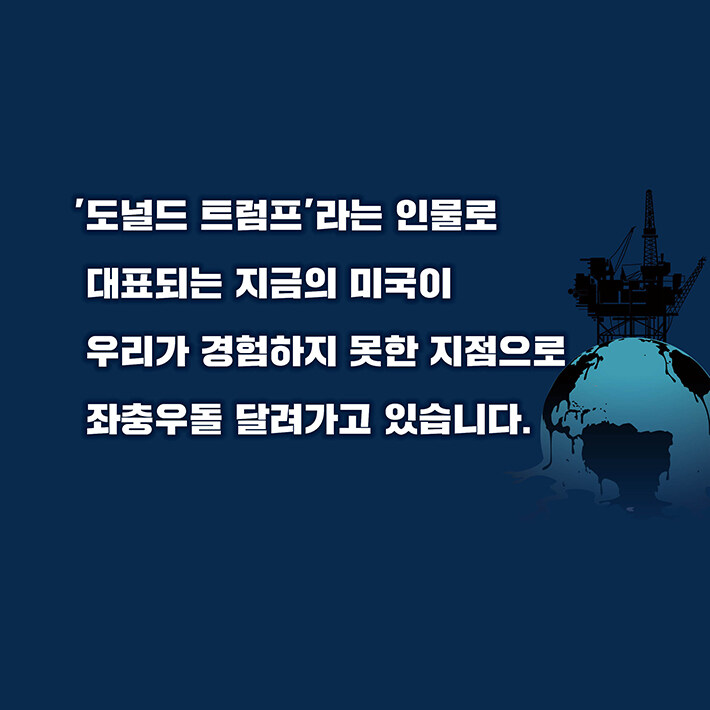 '도널드 트럼프'라는 인물로 대표되는 지금의 미국이 우리가 경험하지 못한 지점으로 좌충우돌 달려가고 있습니다.